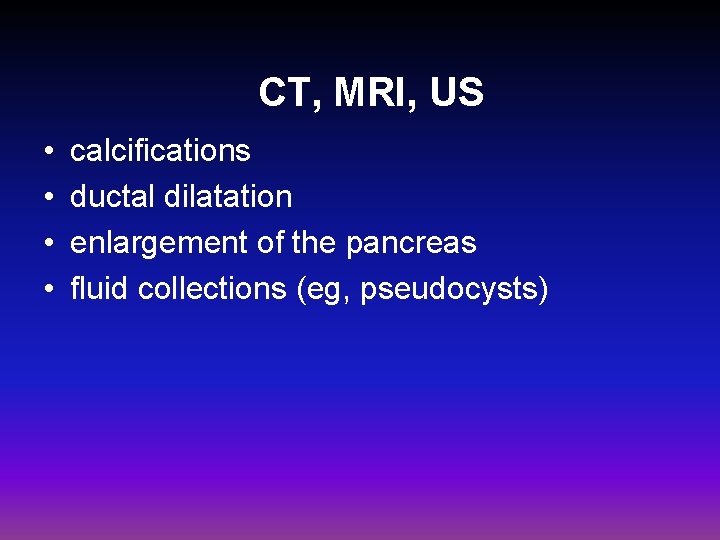 CT, MRI, US

• calcifications
• ductal dilatation
• enlargement of the pancreas
• fluid collections (eg, pseudocysts)